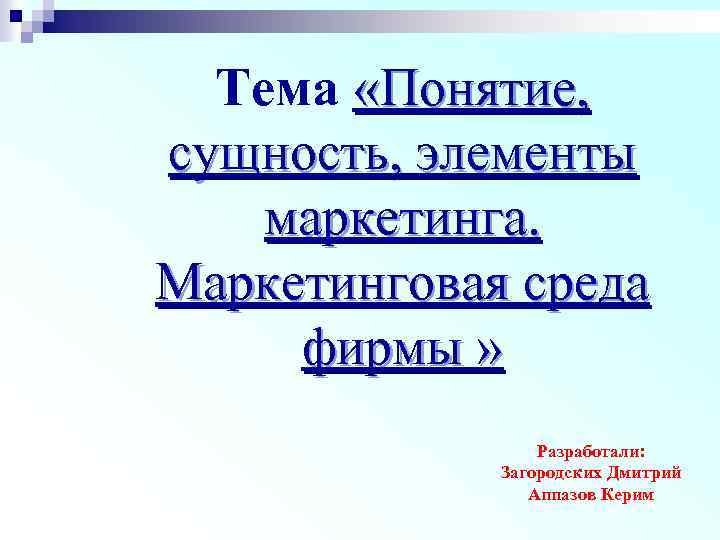 Тема «Понятие, сущность, элементы маркетинга. Маркетинговая среда фирмы »

Разработали:
Загородских Дмитрий
Аппазов Керим